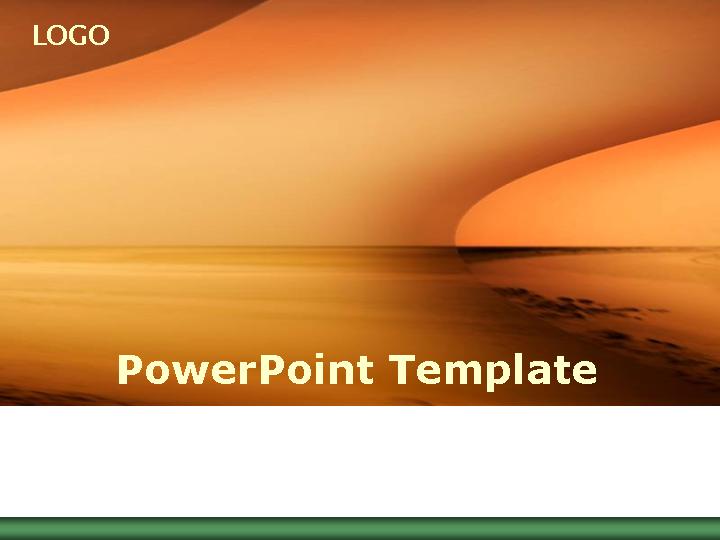 LOGO

PowerPoint Template